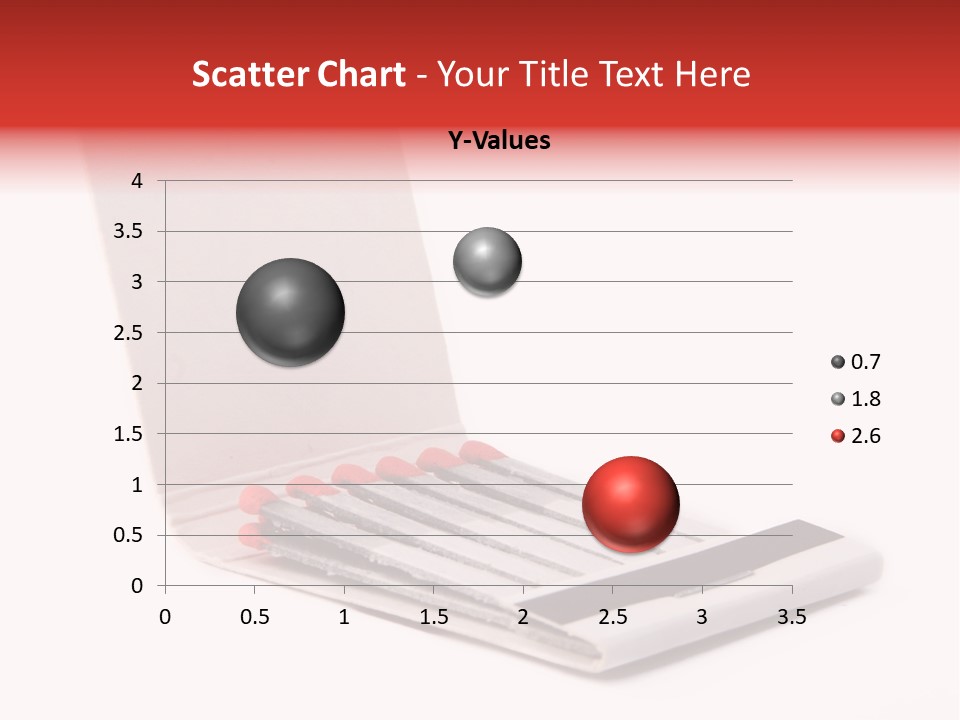 Scatter Chart - Your Title Text Here

Y-Values

4
3.5
3
2.5
2
1.5
1
0.5
0

0 0.5 1 1.5 2 2.5 3 3.5

0.7
1.8
2.6